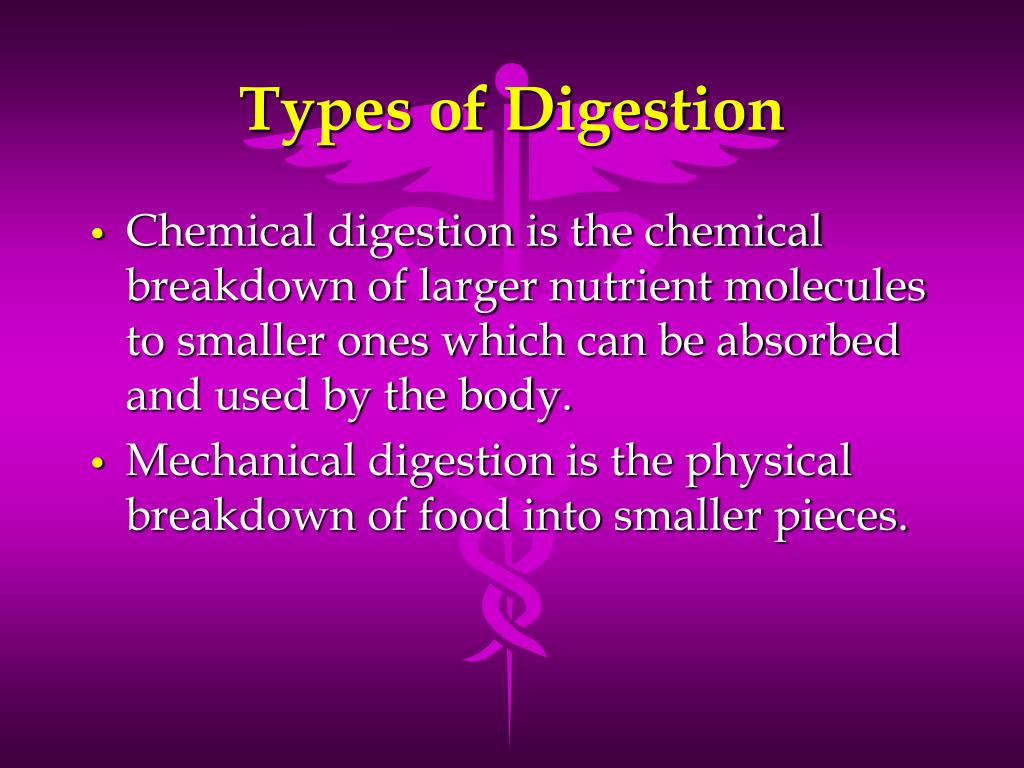 Types of Digestion

• Chemical digestion is the chemical breakdown of larger nutrient molecules to smaller ones which can be absorbed and used by the body.
• Mechanical digestion is the physical breakdown of food into smaller pieces.